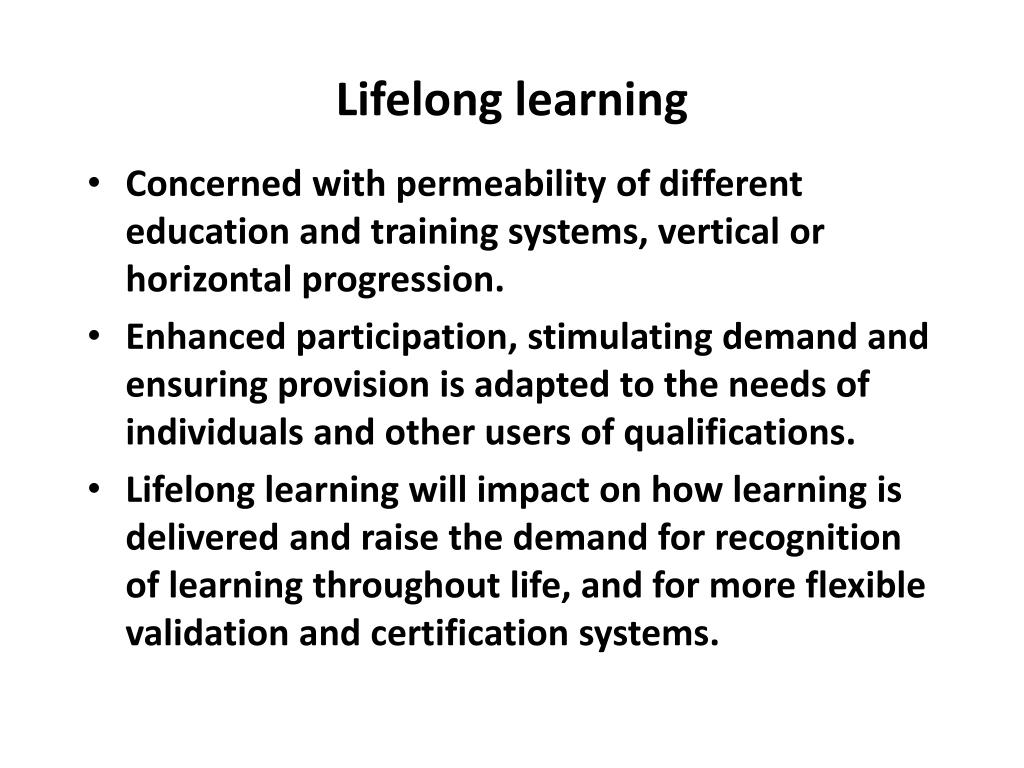 Lifelong learning

• Concerned with permeability of different education and training systems, vertical or horizontal progression.
• Enhanced participation, stimulating demand and ensuring provision is adapted to the needs of individuals and other users of qualifications.
• Lifelong learning will impact on how learning is delivered and raise the demand for recognition of learning throughout life, and for more flexible validation and certification systems.